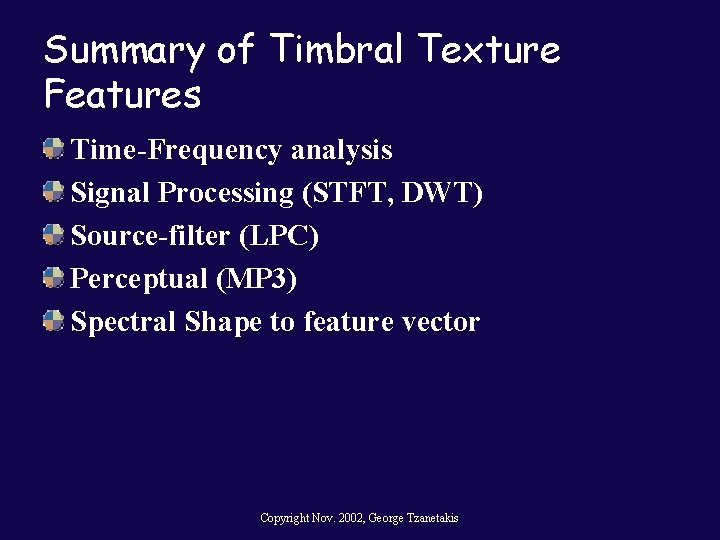 Summary of Timbral Texture Features

Time-Frequency analysis

Signal Processing (STFT, DWT)

Source-filter (LPC)

Perceptual (MP3)

Spectral Shape to feature vector

Copyright Nov. 2002, George Tzanetakis